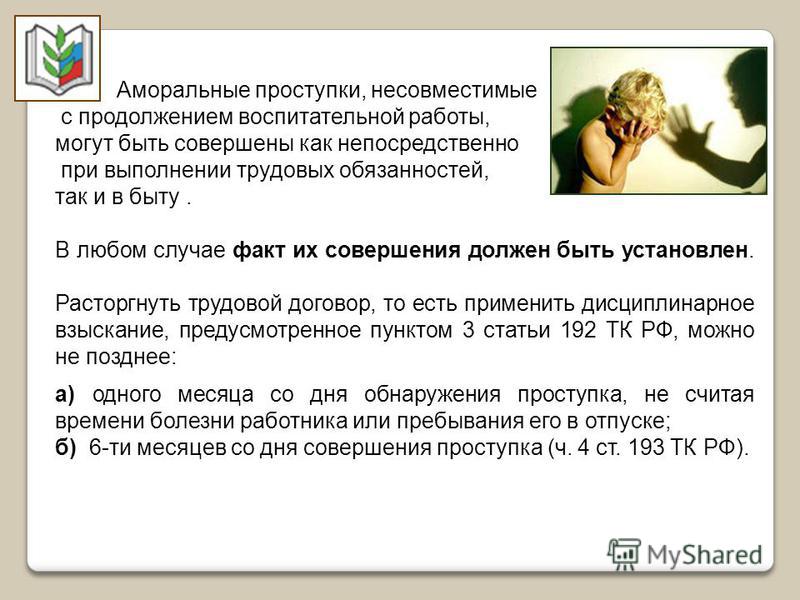 Аморальные проступки, несовместимые с продолжением воспитательной работы, могут быть совершены как непосредственно при выполнении трудовых обязанностей, так и в быту .

В любом случае факт их совершения должен быть установлен.

Расторгнуть трудовой договор, то есть применить дисциплинарное взыскание, предусмотренное пунктом 3 статьи 192 ТК РФ, можно не позднее:

а) одного месяца со дня обнаружения проступка, не считая времени болезни работника или пребывания его в отпуске;
б) 6-ти месяцев со дня совершения проступка (ч. 4 ст. 193 ТК РФ).

MyShared